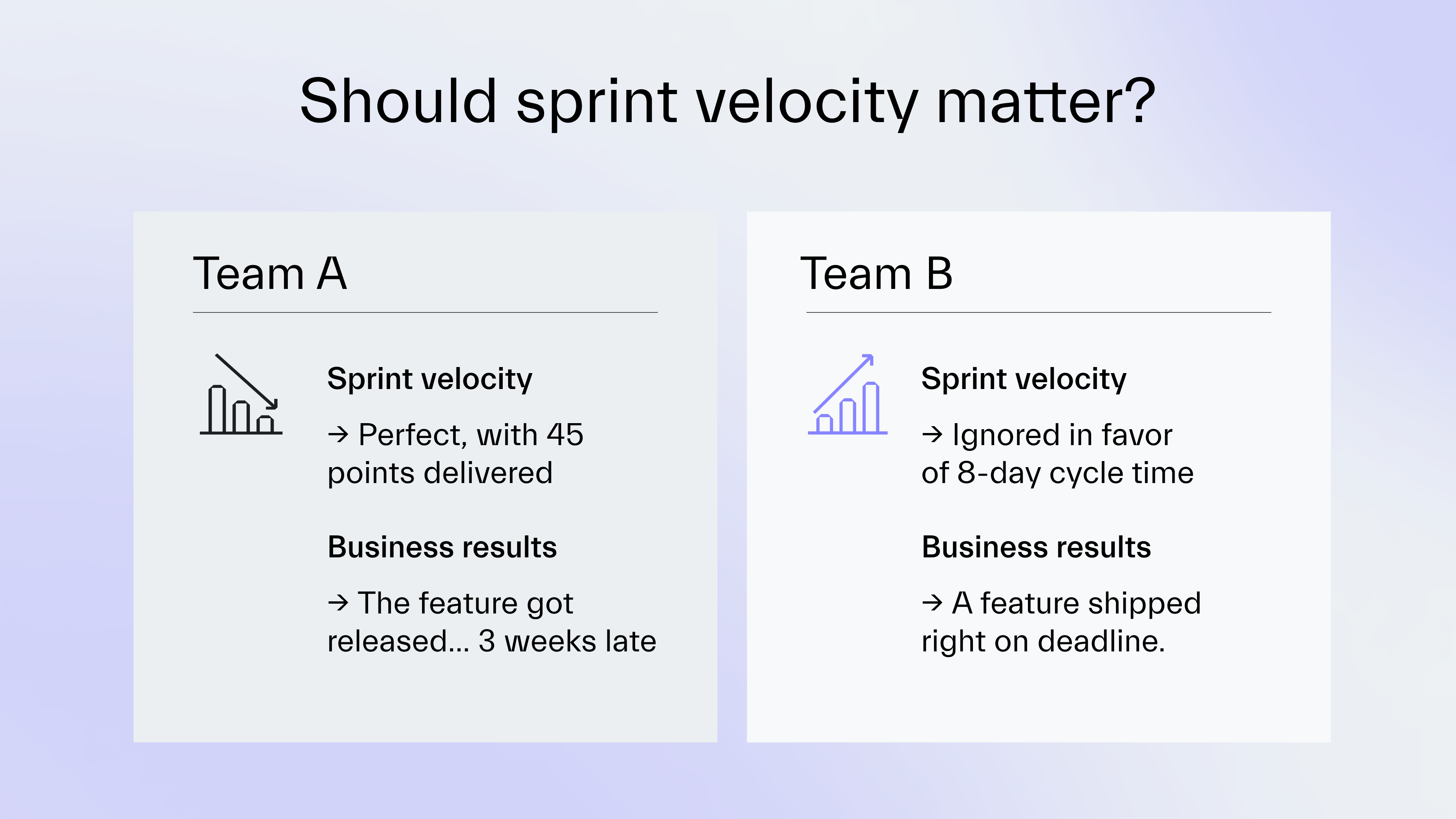 Should sprint velocity matter?

Team A

Sprint velocity

→ Perfect, with 45 points delivered

Business results

→ The feature got released... 3 weeks late

Team B

Sprint velocity

→ Ignored in favor of 8-day cycle time

Business results

→ A feature shipped right on deadline.